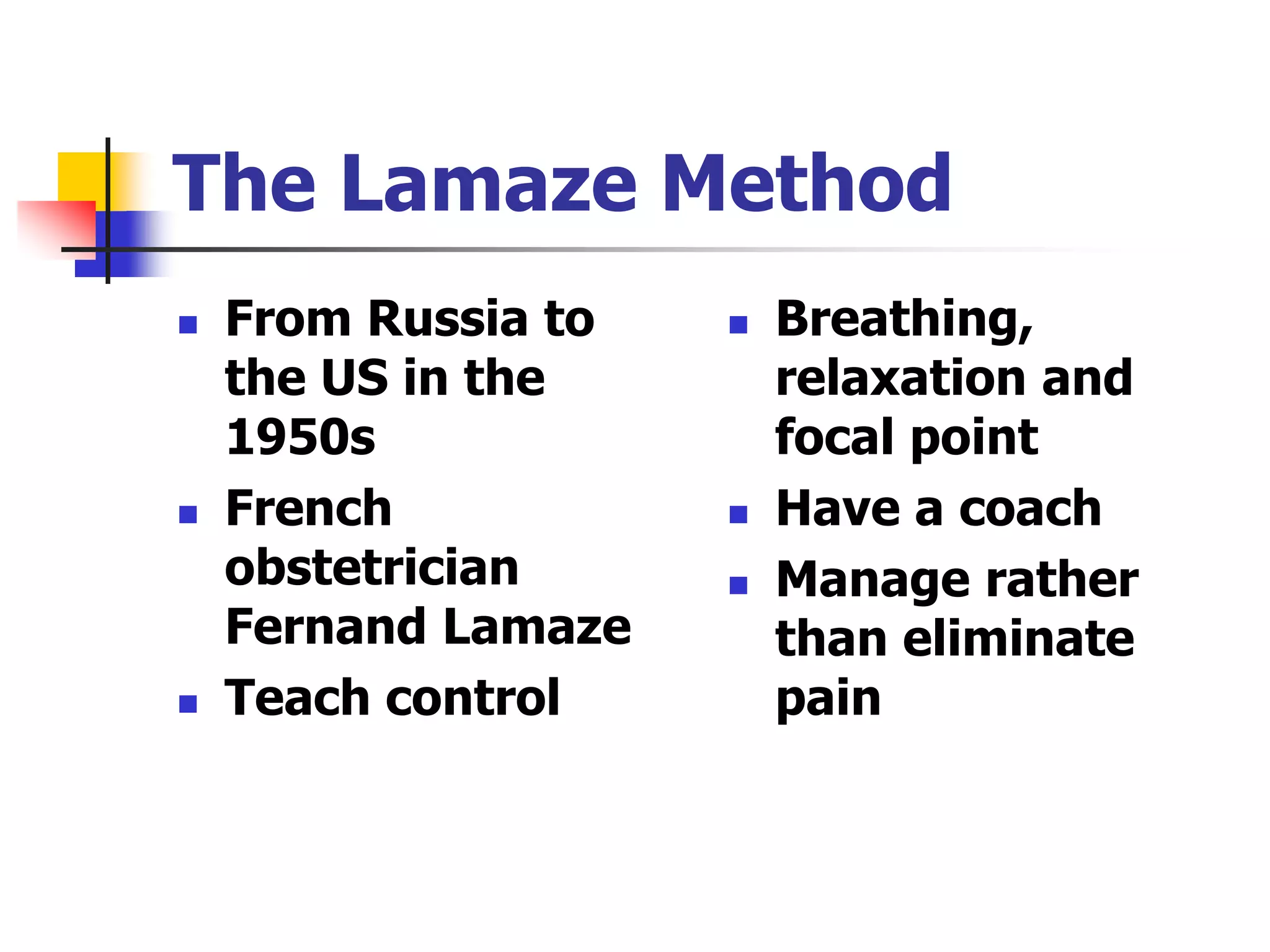 The Lamaze Method

- From Russia to the US in the 1950s
- French obstetrician Fernand Lamaze
- Teach control

- Breathing, relaxation and focal point
- Have a coach
- Manage rather than eliminate pain